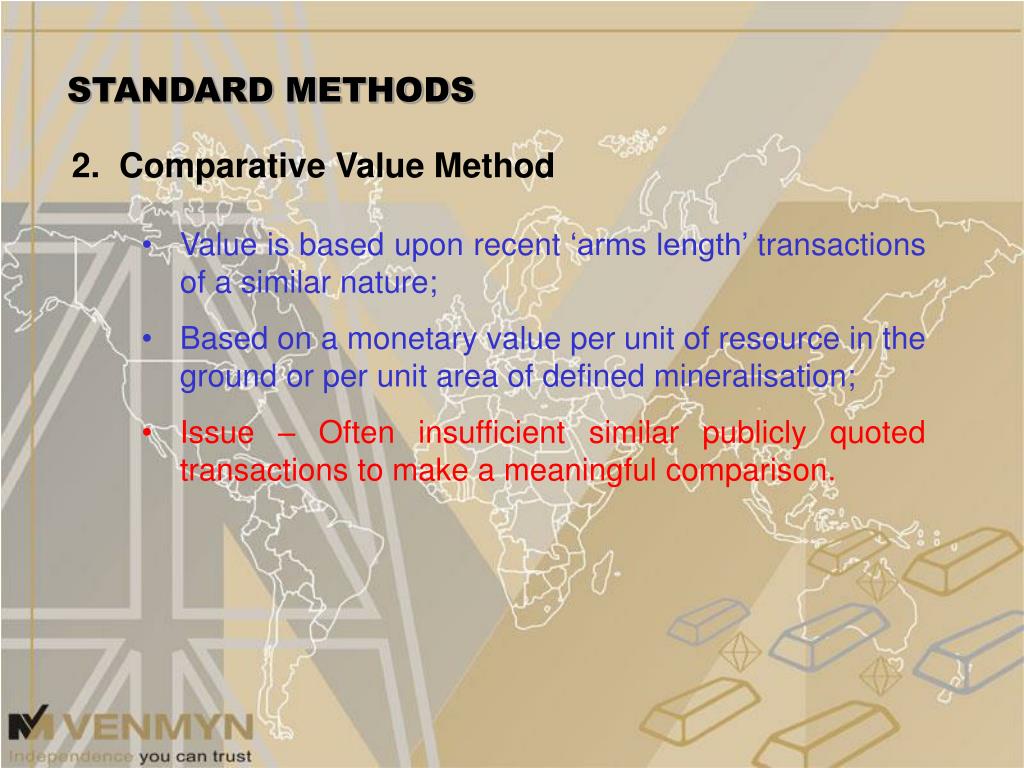 STANDARD METHODS

2. Comparative Value Method

• Value is based upon recent ‘arms length’ transactions of a similar nature;

• Based on a monetary value per unit of resource in the ground or per unit area of defined mineralisation;

• Issue – Often insufficient similar publicly quoted transactions to make a meaningful comparison.

VENMYN
Independence you can trust